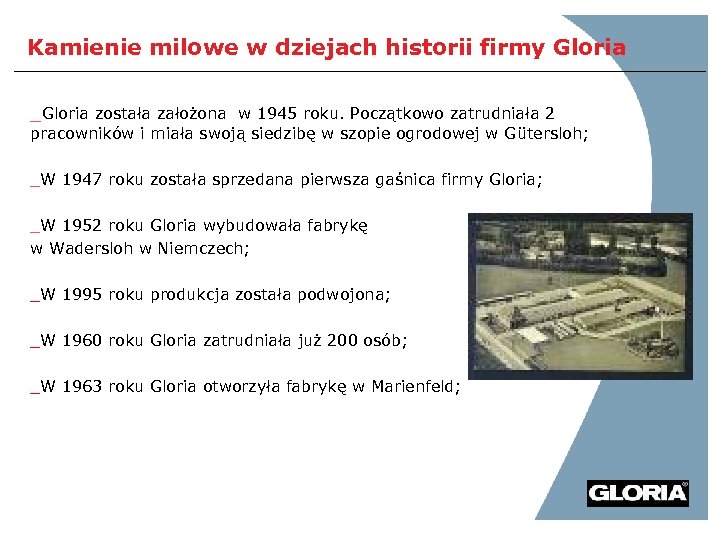 Kamienie milowe w dziejach historii firmy Gloria

_Gloria została założona  w 1945 roku. Początkowo zatrudniała 2 pracowników i miała swoją siedzibę w szopie ogrodowej w Gütersloh;

_W 1947 roku została sprzedana pierwsza gaśnica firmy Gloria;

_W 1952 roku Gloria wybudowała fabrykę
w Wadersloh w Niemczech;

_W 1995 roku produkcja została podwojona;

_W 1960 roku Gloria zatrudniała już 200 osób;

_W 1963 roku Gloria otworzyła fabrykę w Marienfeld;

GLORIA®